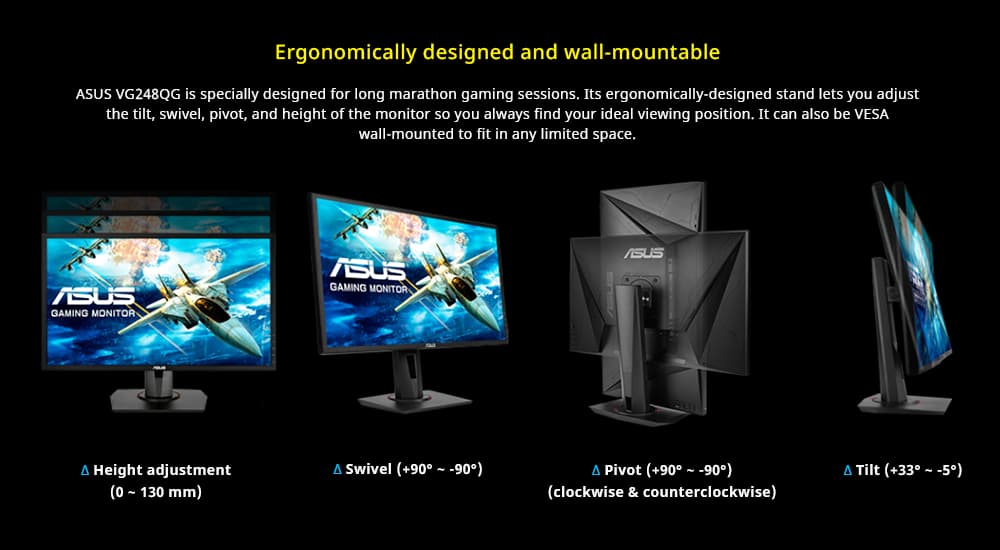 Ergonomically designed and wall-mountable

ASUS VG248QG is specially designed for long marathon gaming sessions. Its ergonomically-designed stand lets you adjust the tilt, swivel, pivot, and height of the monitor so you always find your ideal viewing position. It can also be VESA wall-mounted to fit in any limited space.

ASUS
GAMING MONITOR

ASUS
GAMING MONITOR

ASUS

Δ Height adjustment (0 ~ 130 mm)

Δ Swivel (+90° ~ -90°)

Δ Pivot (+90° ~ -90°) (clockwise & counterclockwise)

Δ Tilt (+33° ~ -5°)